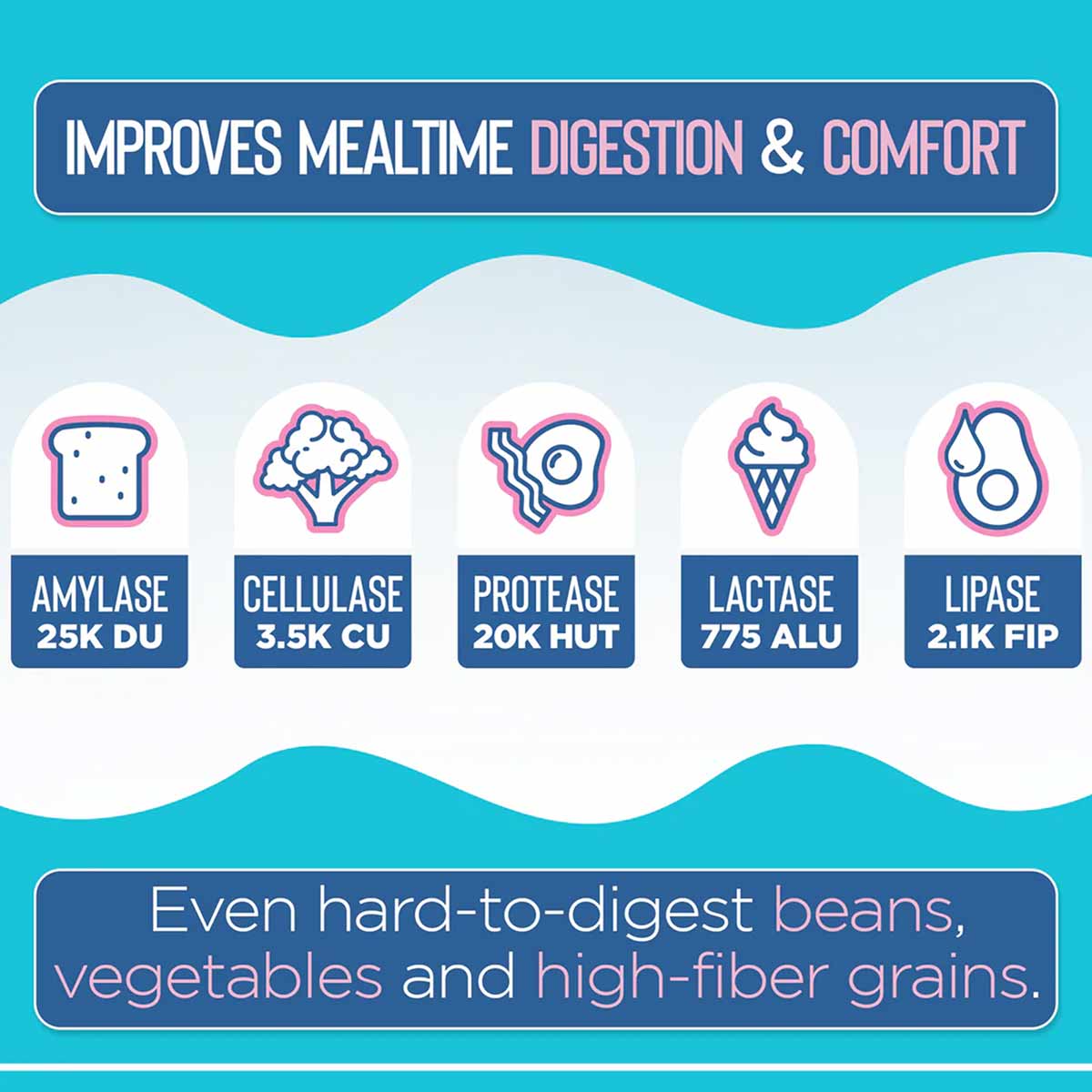 IMPROVES MEALTIME DIGESTION & COMFORT

AMYLASE
25K DU

CELLULASE
3.5K CU

PROTEASE
20K HUT

LACTASE
775 ALU

LIPASE
2.1K FIP

Even hard-to-digest beans, vegetables and high-fiber grains.